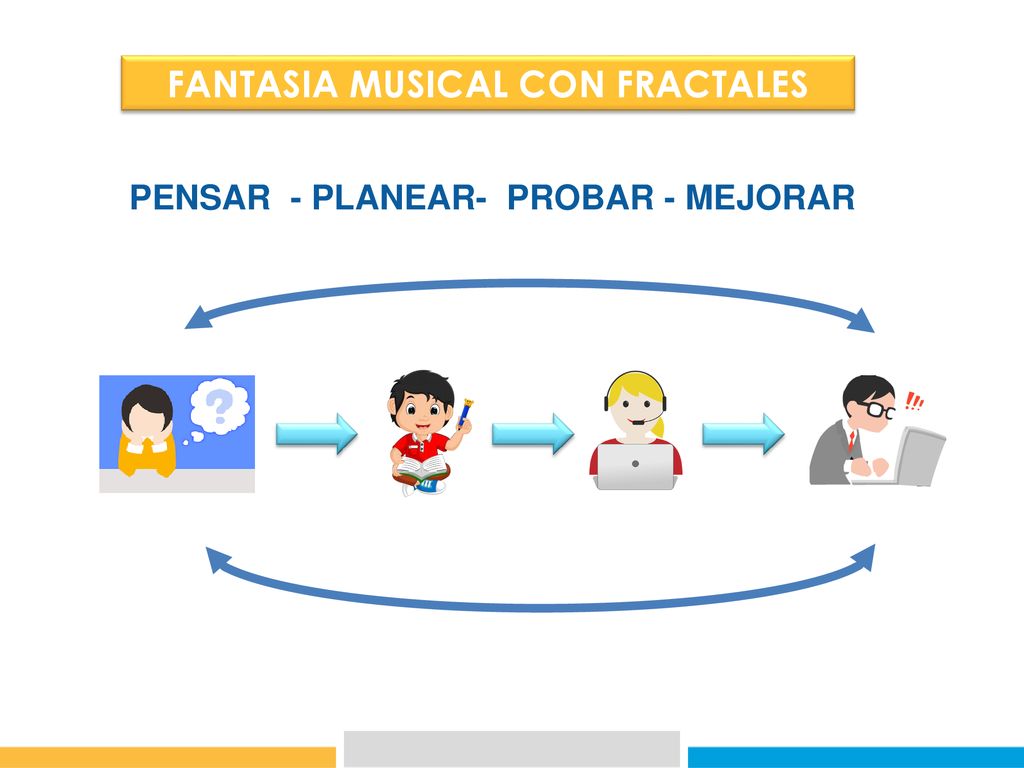 FANTASIA MUSICAL CON FRACTALES

PENSAR - PLANEAR- PROBAR - MEJORAR

?

!!!